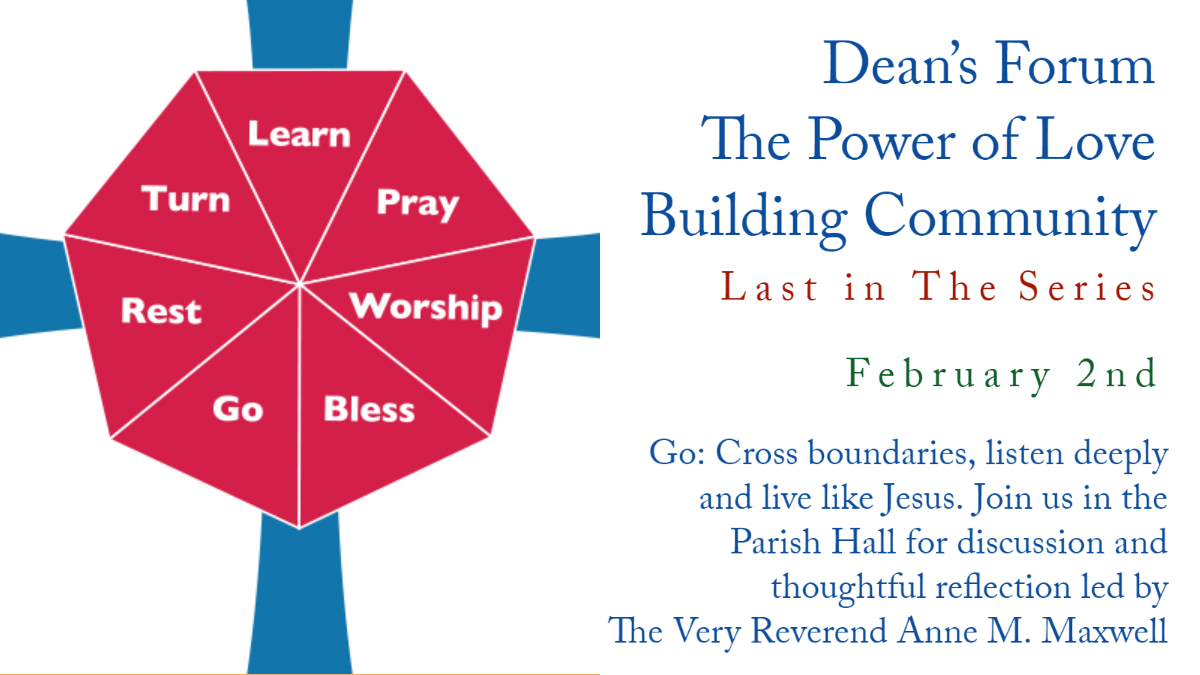 Learn
Turn
Pray
Rest
Worship
Go
Bless

Dean's Forum
The Power of Love
Building Community
Last in The Series

February 2nd

Go: Cross boundaries, listen deeply and live like Jesus. Join us in the Parish Hall for discussion and thoughtful reflection led by The Very Reverend Anne M. Maxwell